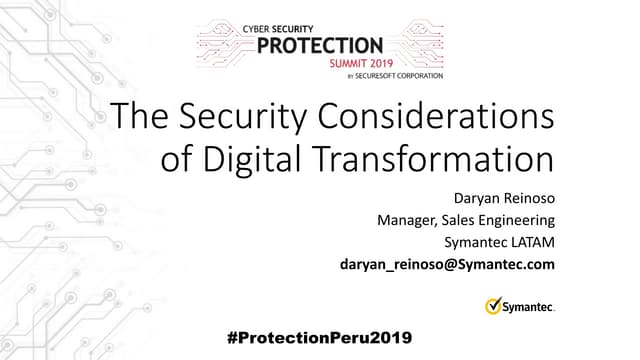 CYBER SECURITY
PROTECTION
SUMMIT 2019
BY SECURESOFT CORPORATION

The Security Considerations of Digital Transformation

Daryan Reinoso
Manager, Sales Engineering
Symantec LATAM
daryan_reinoso@Symantec.com

Symantec.

#ProtectionPeru2019